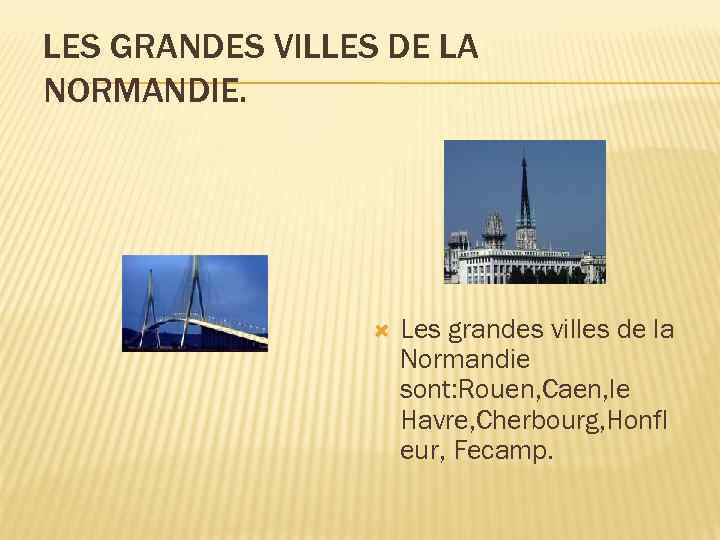 LES GRANDES VILLES DE LA NORMANDIE.

Les grandes villes de la Normandie sont:Rouen,Caen,le Havre,Cherbourg,Honfleur, Fecamp.